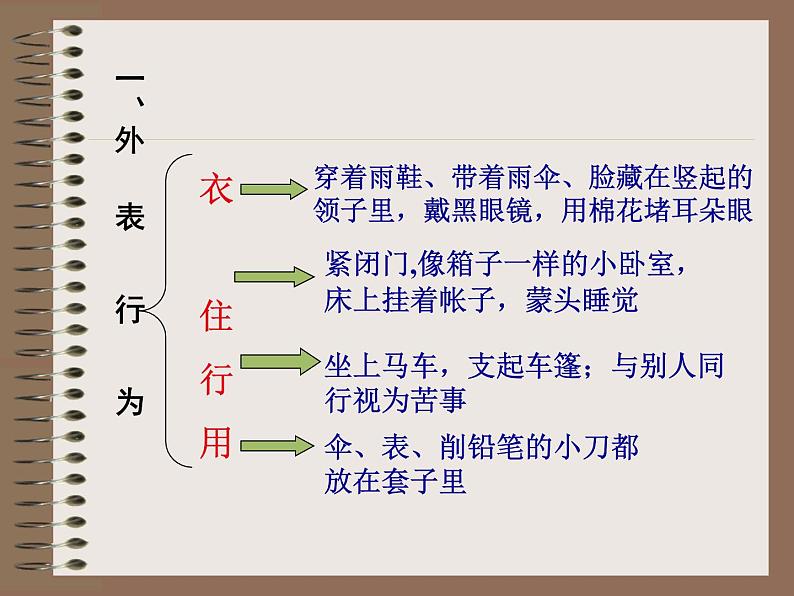 一、外表行为

衣 穿着雨鞋、带着雨伞、脸藏在竖起的领子里，戴黑眼镜，用棉花堵耳朵眼

住 紧闭门,像箱子一样的小卧室，床上挂着帐子，蒙头睡觉

行 坐上马车，支起车篷；与别人同行视为苦事

用 伞、表、削铅笔的小刀都放在套子里